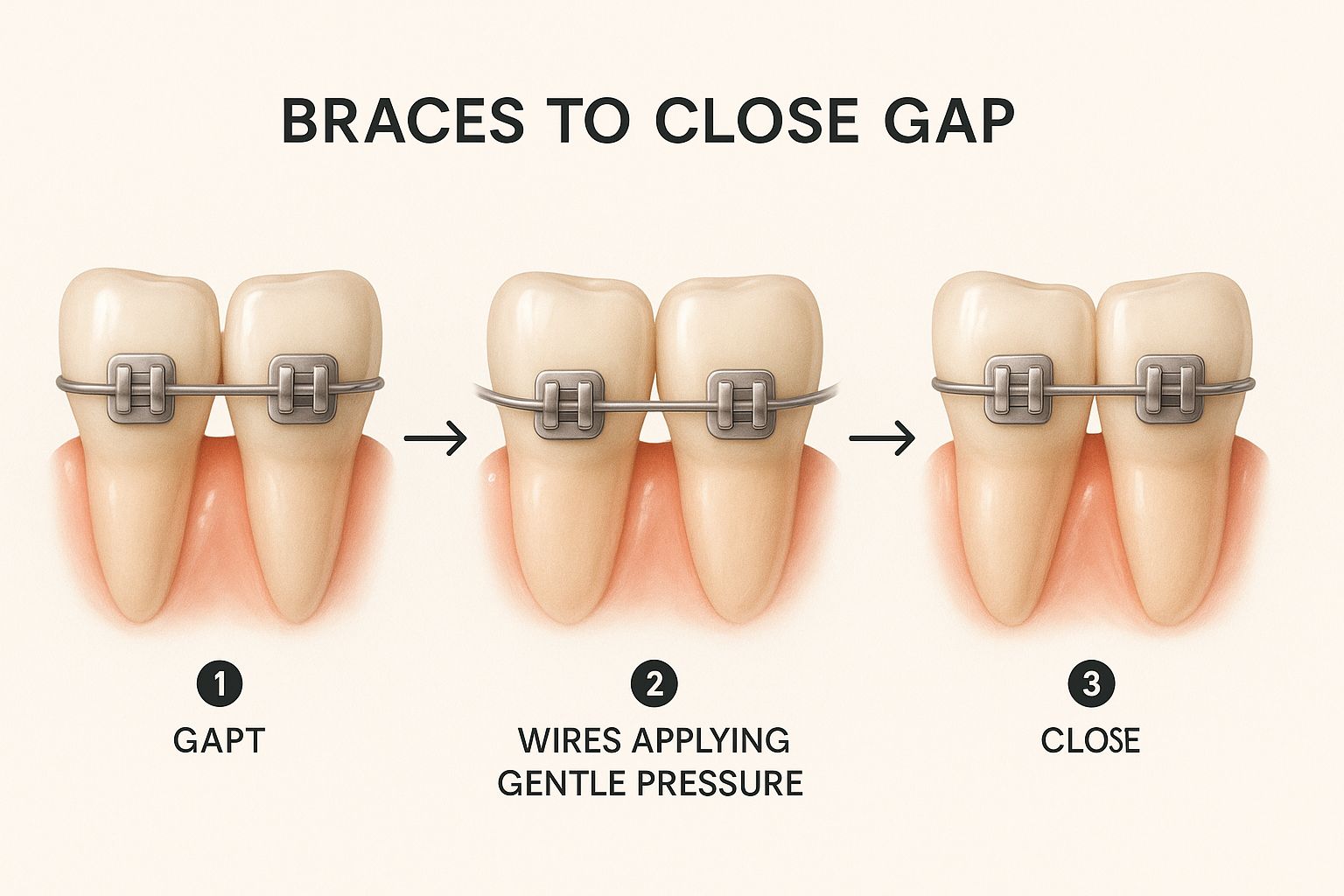 BRACES TO CLOSE GAP

1
GAPT

2
WIRES APPLYING GENTLE PRESSURE

3
CLOSE